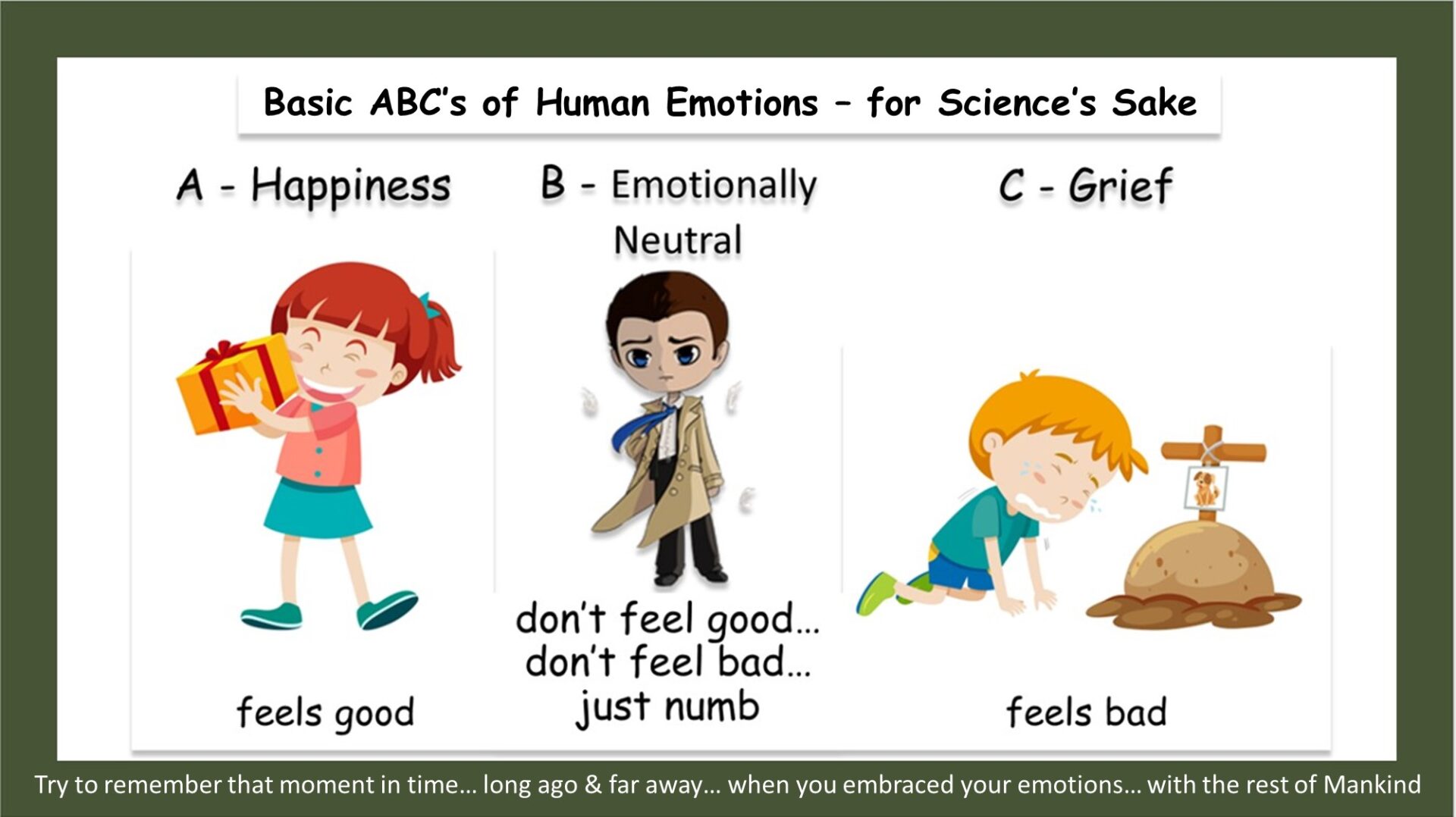 Basic ABC's of Human Emotions – for Science's Sake

A - Happiness

feels good

B - Emotionally Neutral

don't feel good...
don't feel bad...
just numb

C - Grief

feels bad

Try to remember that moment in time... long ago & far away... when you embraced your emotions... with the rest of Mankind